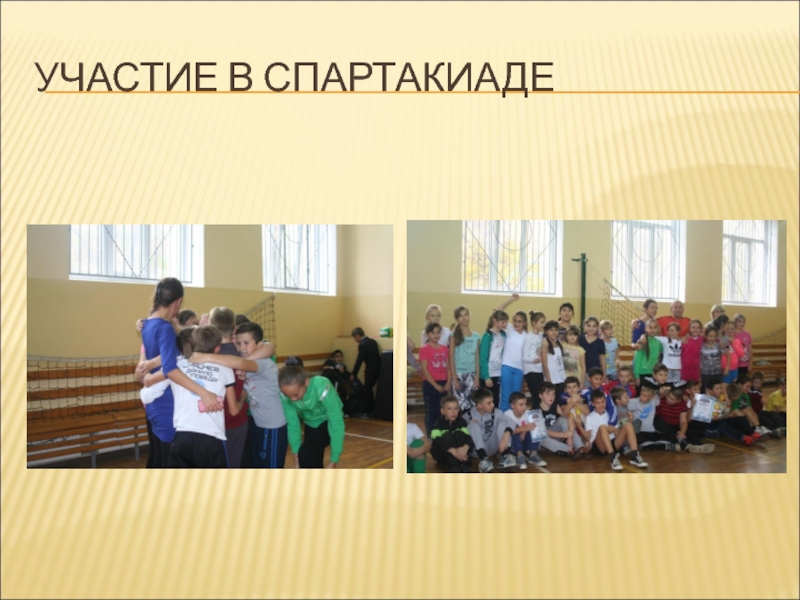 УЧАСТИЕ В СПАРТАКИАДЕ